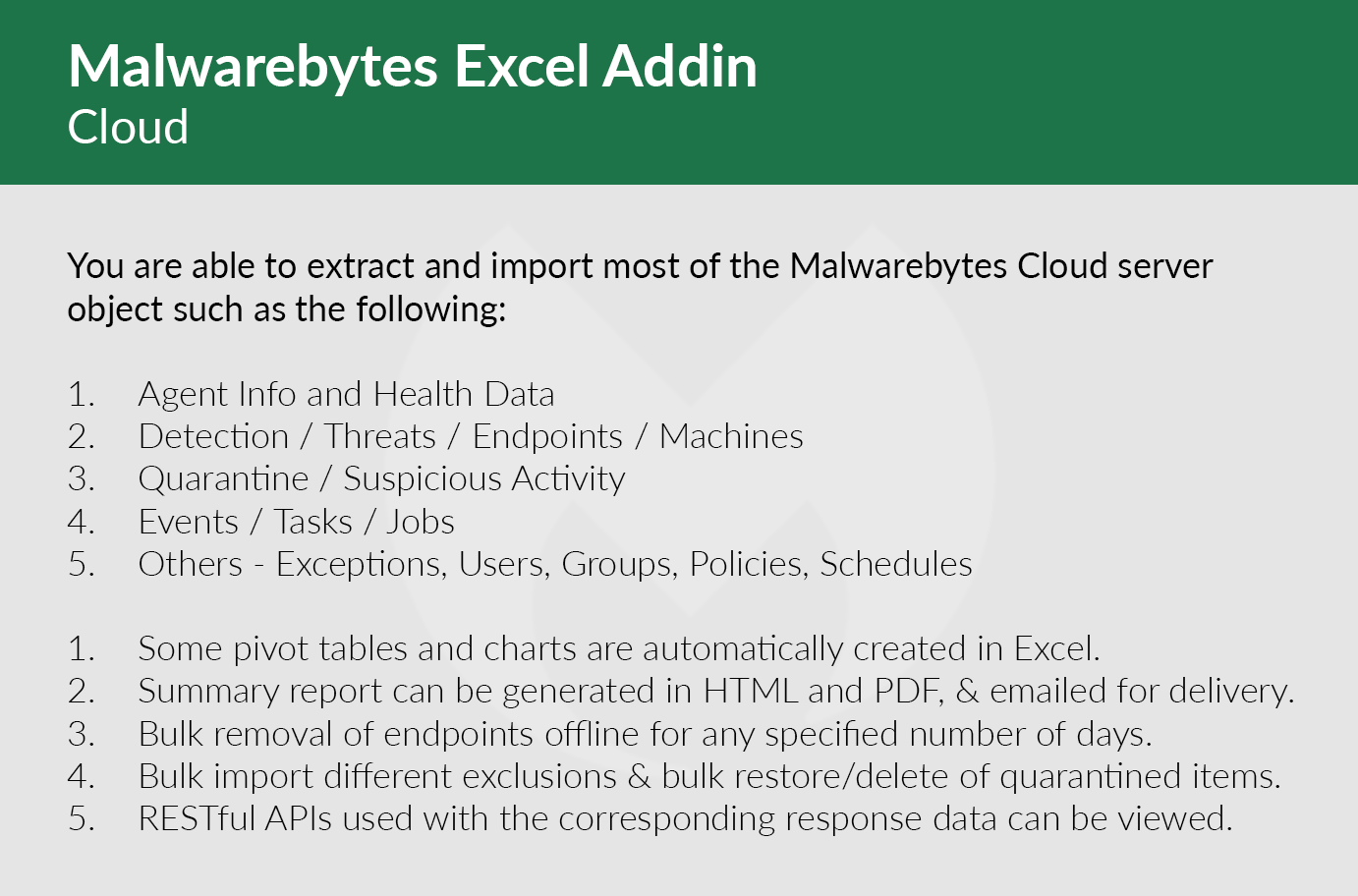 Malwarebytes Excel Addin
Cloud

You are able to extract and import most of the Malwarebytes Cloud server object such as the following:

1. Agent Info and Health Data
2. Detection / Threats / Endpoints / Machines
3. Quarantine / Suspicious Activity
4. Events / Tasks / Jobs
5. Others - Exceptions, Users, Groups, Policies, Schedules

1. Some pivot tables and charts are automatically created in Excel.
2. Summary report can be generated in HTML and PDF, & emailed for delivery.
3. Bulk removal of endpoints offline for any specified number of days.
4. Bulk import different exclusions & bulk restore/delete of quarantined items.
5. RESTful APIs used with the corresponding response data can be viewed.